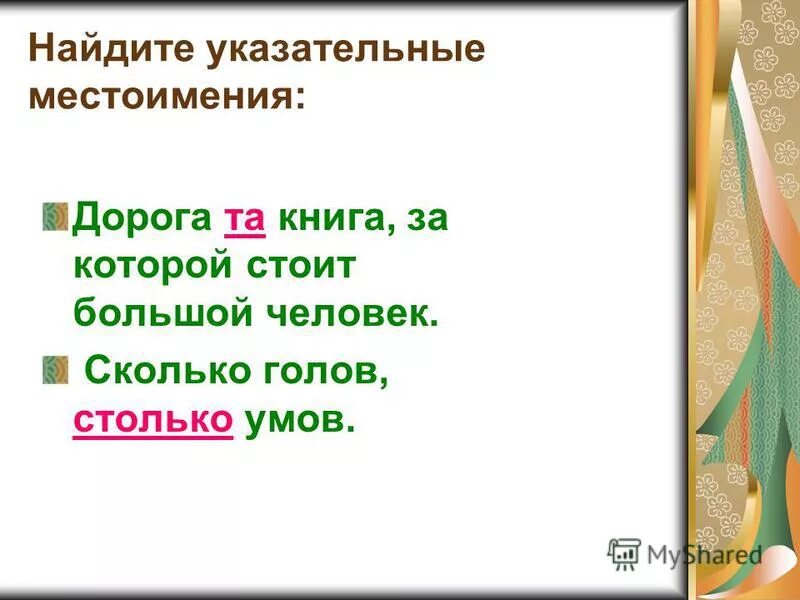 Найдите указательные местоимения:

Дорога та книга, за которой стоит большой человек.

Сколько голов, столько умов.

MyShared